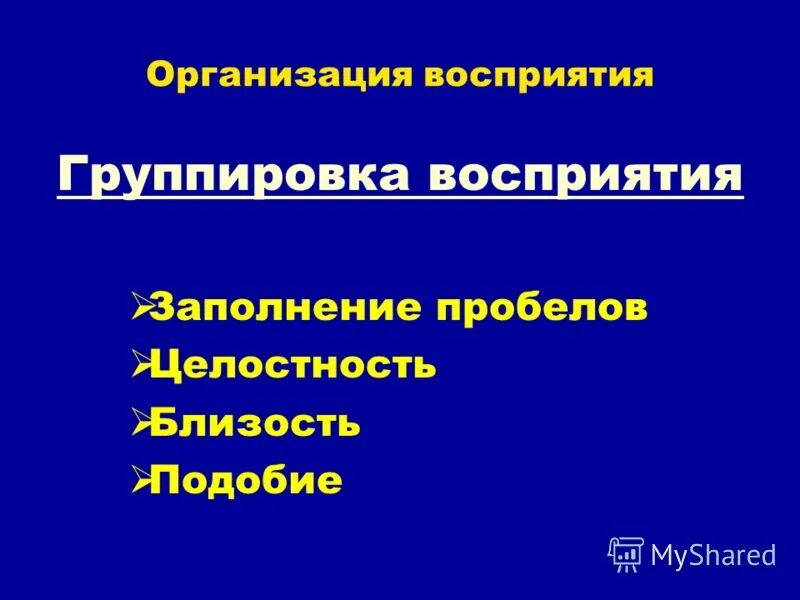 Организация восприятия

Группировка восприятия

➢Заполнение пробелов
➢Целостность
➢Близость
➢Подобие

MyShared